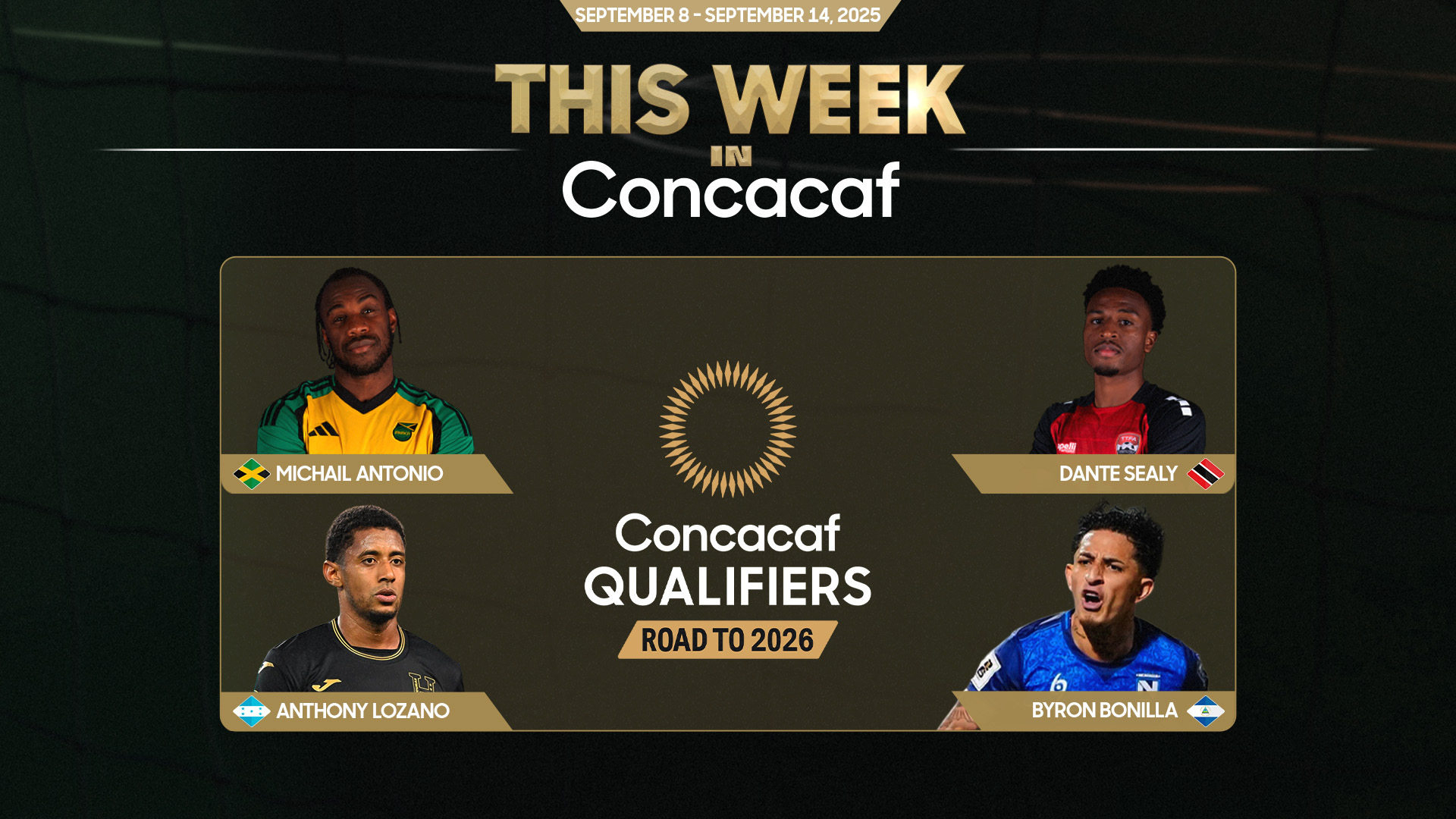 SEPTEMBER 8 - SEPTEMBER 14, 2025

THIS WEEK IN Concacaf

MICHAIL ANTONIO

DANTE SEALY

Concacaf QUALIFIERS

ROAD TO 2026

ANTHONY LOZANO

BYRON BONILLA